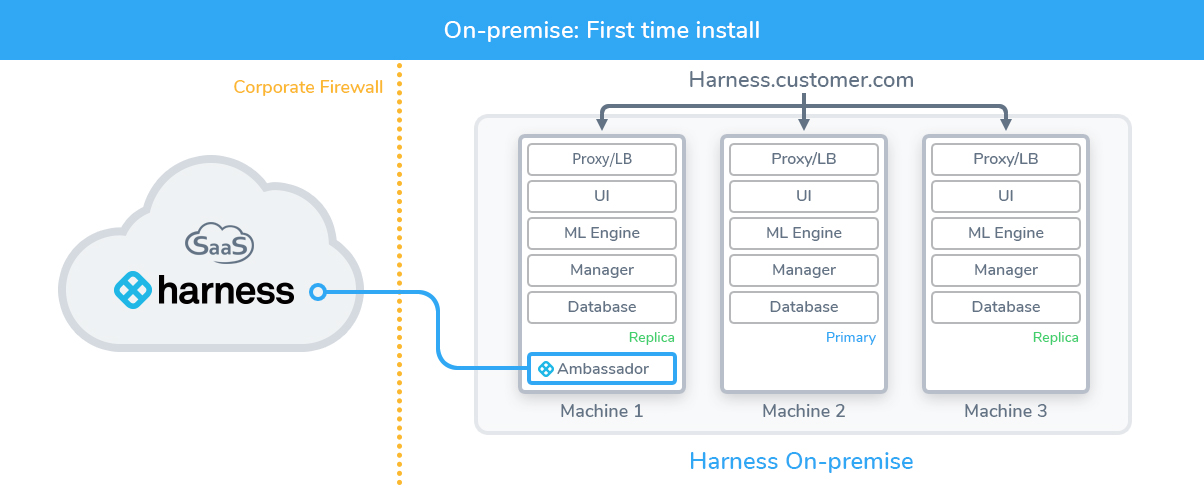 On-premise: First time install

Corporate Firewall

SaaS

harness

Harness.customer.com

Proxy/LB
UI
ML Engine
Manager
Database
Replica
Ambassador
Machine 1

Proxy/LB
UI
ML Engine
Manager
Database
Primary
Machine 2

Proxy/LB
UI
ML Engine
Manager
Database
Replica
Machine 3

Harness On-premise